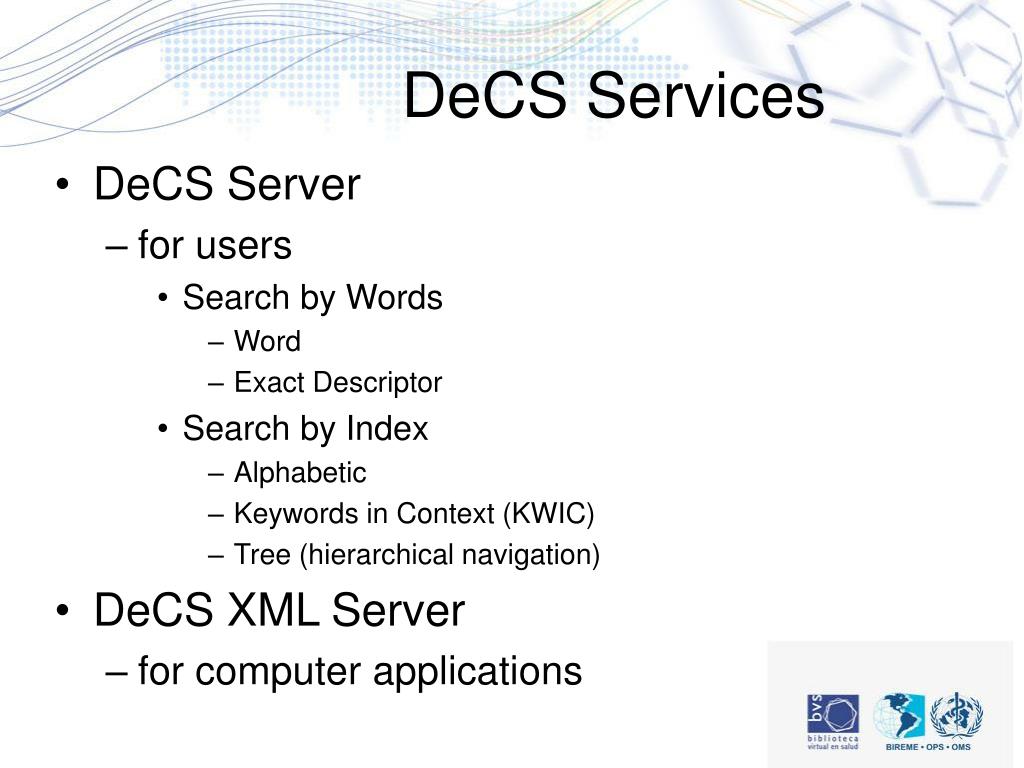 DeCS Services

• DeCS Server
– for users
• Search by Words
– Word
– Exact Descriptor
• Search by Index
– Alphabetic
– Keywords in Context (KWIC)
– Tree (hierarchical navigation)

• DeCS XML Server
– for computer applications

bvs
biblioteca
virtual en salud

BIREME • OPS • OMS